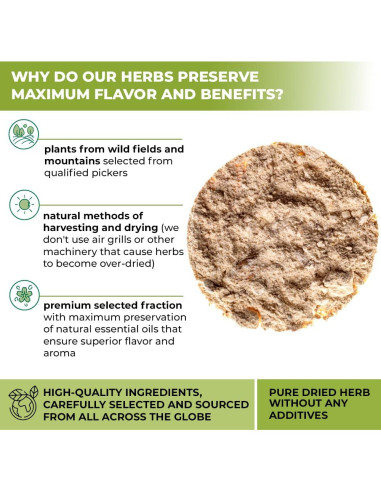 WHY DO OUR HERBS PRESERVE MAXIMUM FLAVOR AND BENEFITS?

plants from wild fields and mountains selected from qualified pickers

natural methods of harvesting and drying (we don't use air grills or other machinery that cause herbs to become over-dried)

premium selected fraction with maximum preservation of natural essential oils that ensure superior flavor and aroma

HIGH-QUALITY INGREDIENTS, CAREFULLY SELECTED AND SOURCED FROM ALL ACROSS THE GLOBE

PURE DRIED HERB WITHOUT ANY ADDITIVES